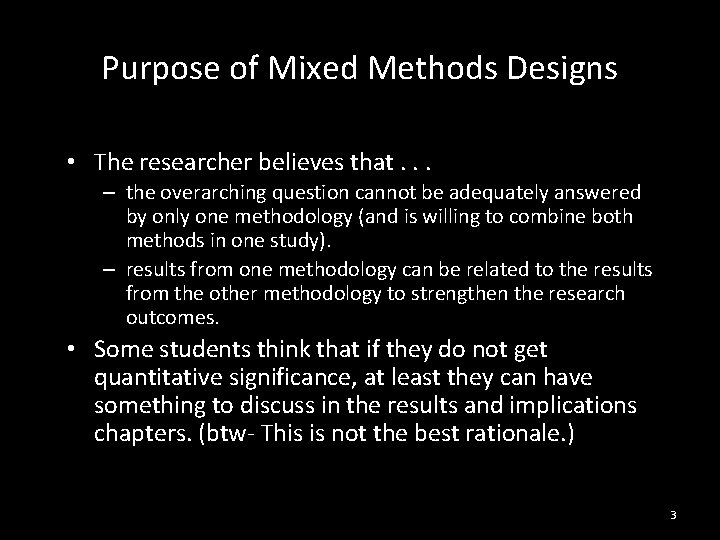 Purpose of Mixed Methods Designs

• The researcher believes that . . .
– the overarching question cannot be adequately answered by only one methodology (and is willing to combine both methods in one study).
– results from one methodology can be related to the results from the other methodology to strengthen the research outcomes.

• Some students think that if they do not get quantitative significance, at least they can have something to discuss in the results and implications chapters. (btw- This is not the best rationale.)

3